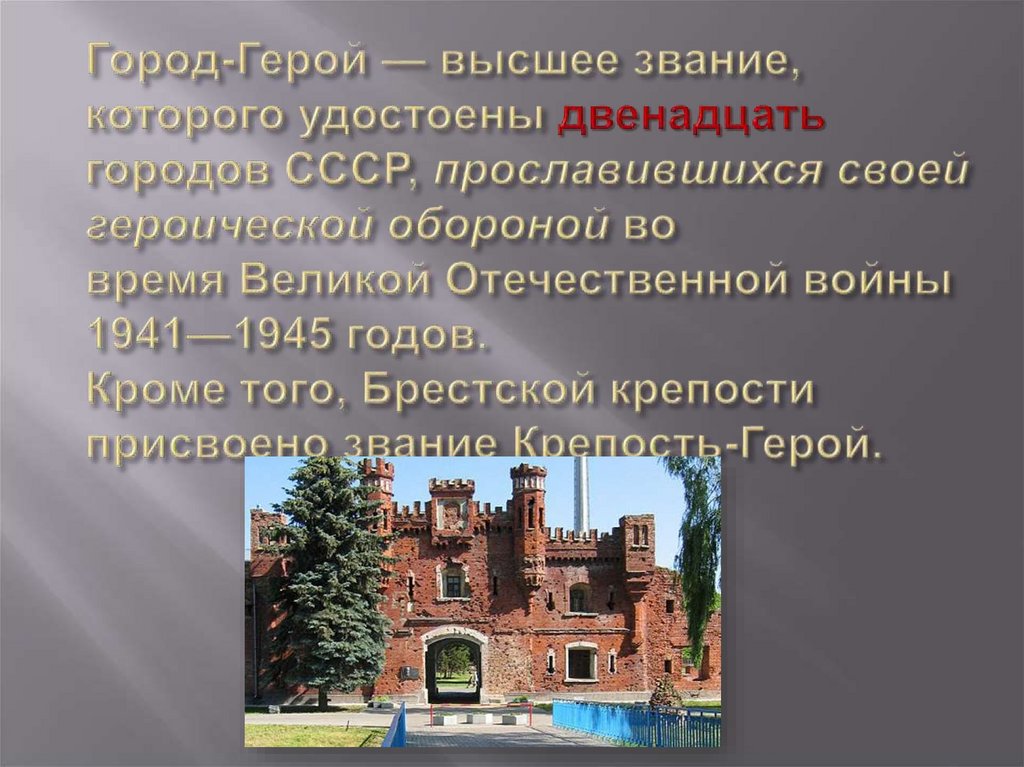 Город-Герой — высшее звание, которого удостоены двенадцать городов СССР, прославившихся своей героической обороной во время Великой Отечественной войны 1941—1945 годов.
Кроме того, Брестской крепости присвоено звание Крепость-Герой.